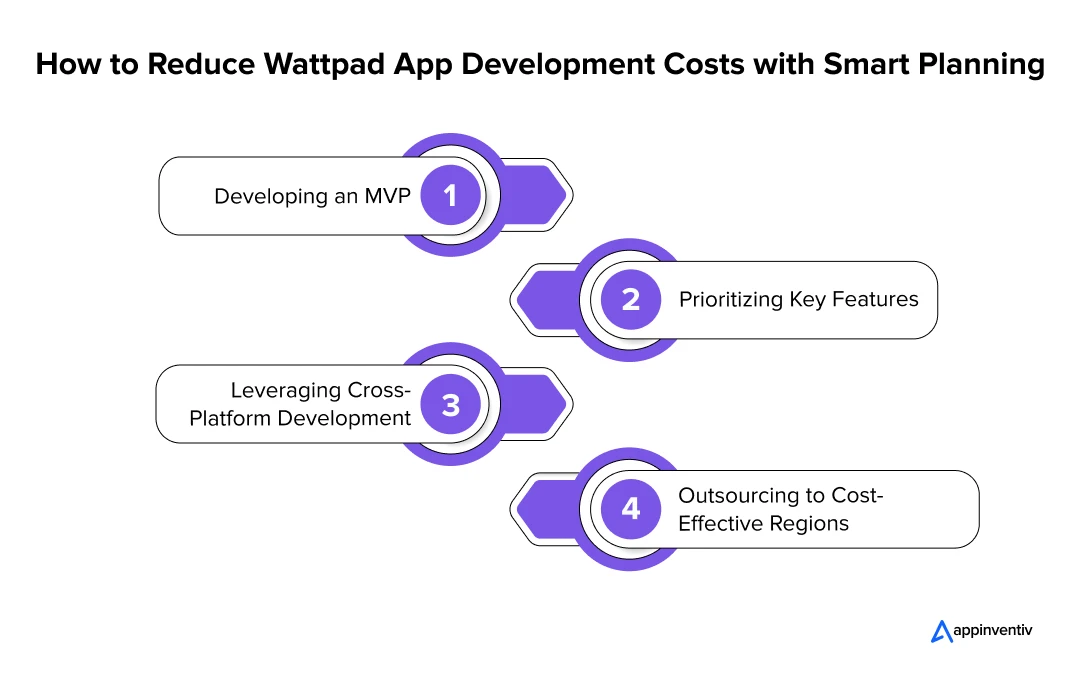 How to Reduce Wattpad App Development Costs with Smart Planning

Developing an MVP 1

2 Prioritizing Key Features

Leveraging Cross-Platform Development 3

4 Outsourcing to Cost-Effective Regions

appinventiv